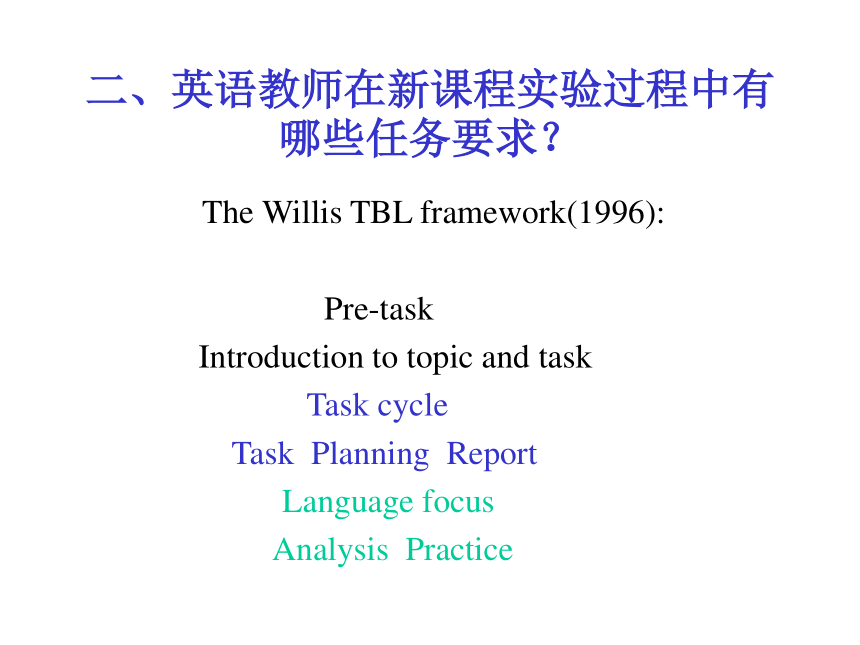 二、英语教师在新课程实验过程中有哪些任务要求？

The Willis TBL framework(1996):

Pre-task

Introduction to topic and task

Task cycle

Task Planning Report

Language focus

Analysis Practice